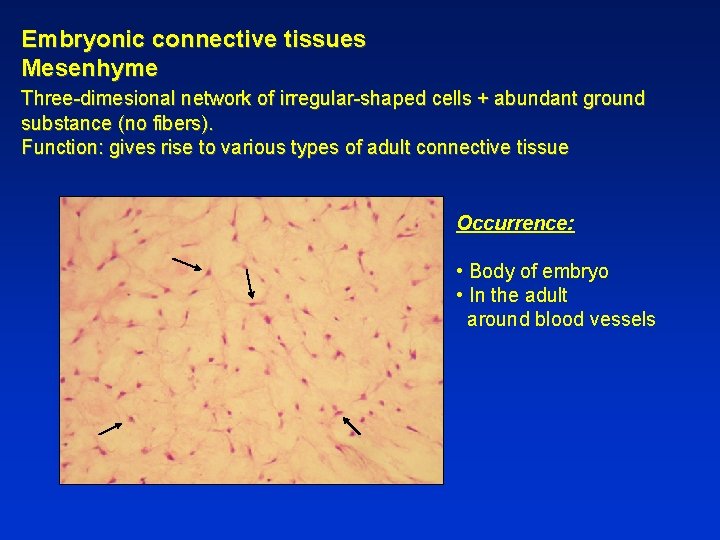 Embryonic connective tissues
Mesenhyme

Three-dimesional network of irregular-shaped cells + abundant ground substance (no fibers).
Function: gives rise to various types of adult connective tissue

Occurrence:

• Body of embryo
• In the adult
around blood vessels